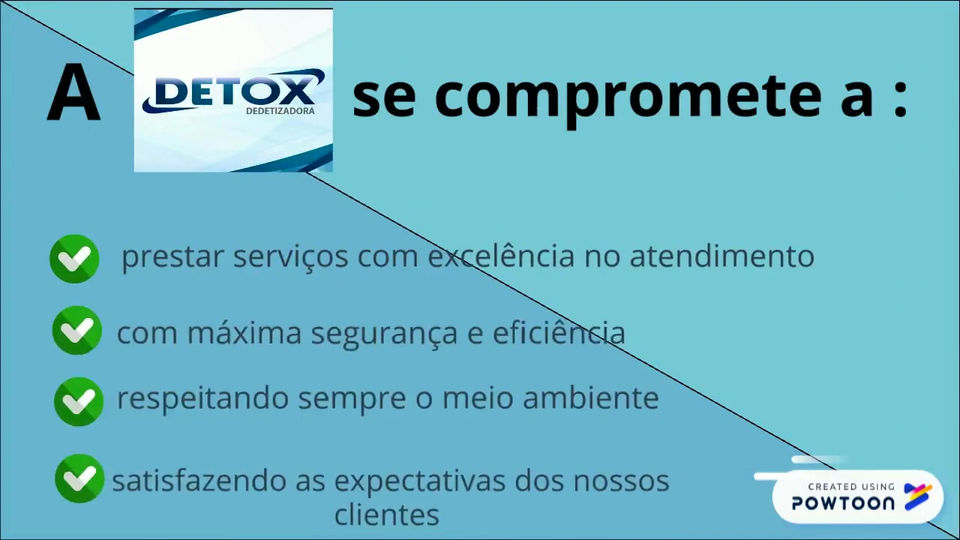 A DETOX DEDETIZADORA se compromete a :

prestar serviços com excelência no atendimento

com máxima segurança e eficiência

respeitando sempre o meio ambiente

satisfazendo as expectativas dos nossos clientes

CREATED USING POWTOON